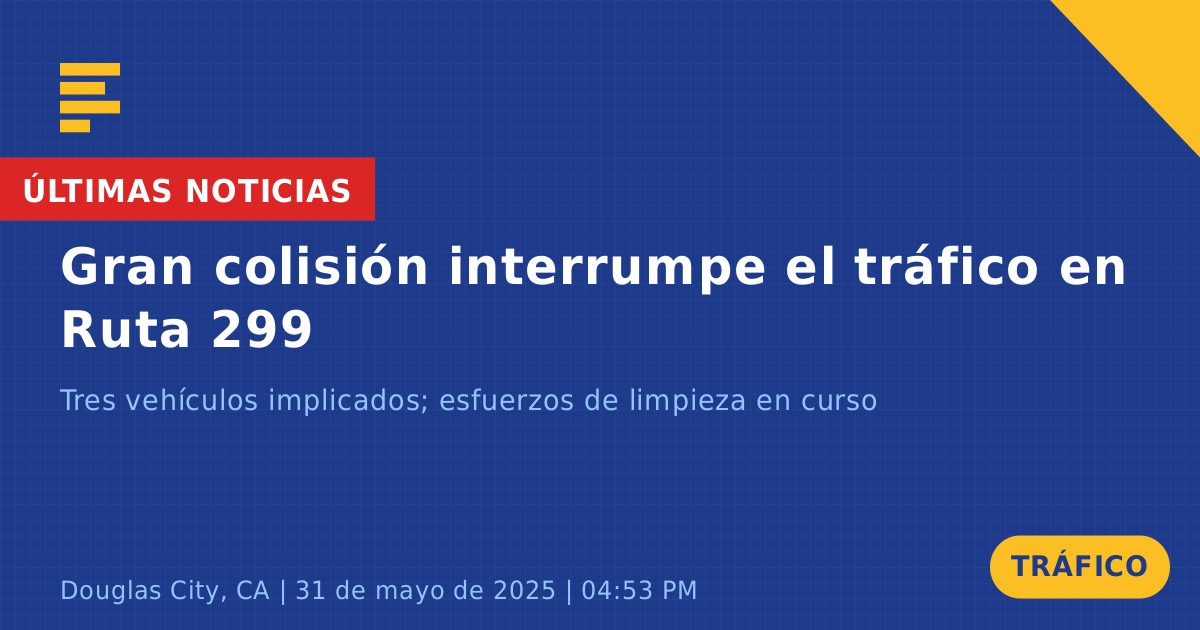 ÚLTIMAS NOTICIAS

Gran colisión interrumpe el tráfico en Ruta 299

Tres vehículos implicados; esfuerzos de limpieza en curso

Douglas City, CA | 31 de mayo de 2025 | 04:53 PM

TRÁFICO